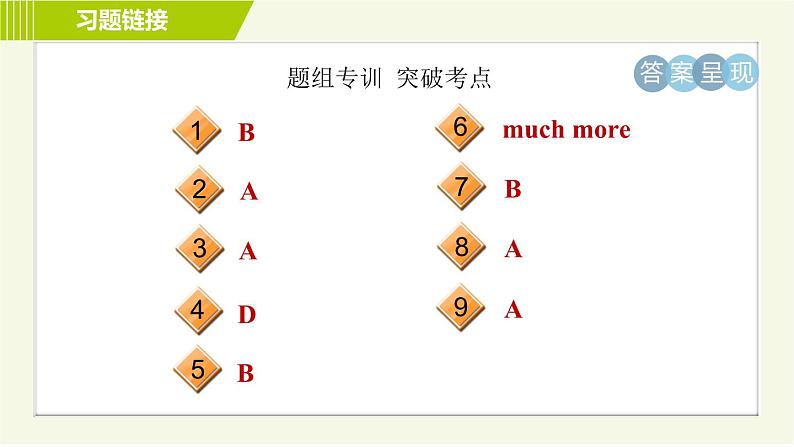 习题链接

题组专训 突破考点

答案呈现

1 B

2 A

3 A

4 D

5 B

6 much more

7 B

8 A

9 A